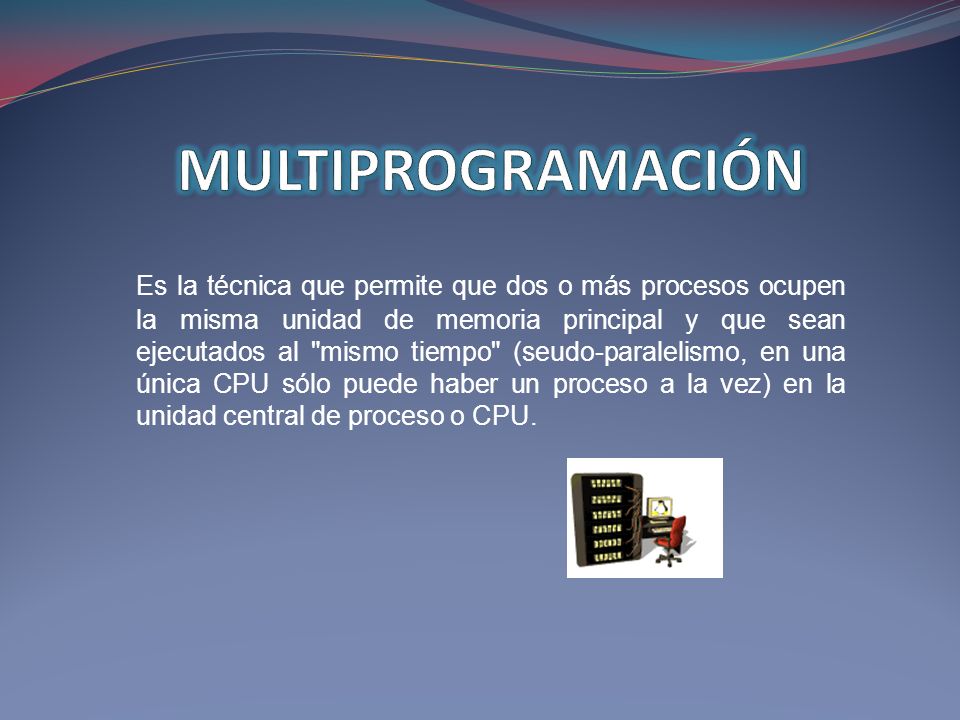 MULTIPROGRAMACIÓN

Es la técnica que permite que dos o más procesos ocupen la misma unidad de memoria principal y que sean ejecutados al "mismo tiempo" (seudo-paralelismo, en una única CPU sólo puede haber un proceso a la vez) en la unidad central de proceso o CPU.